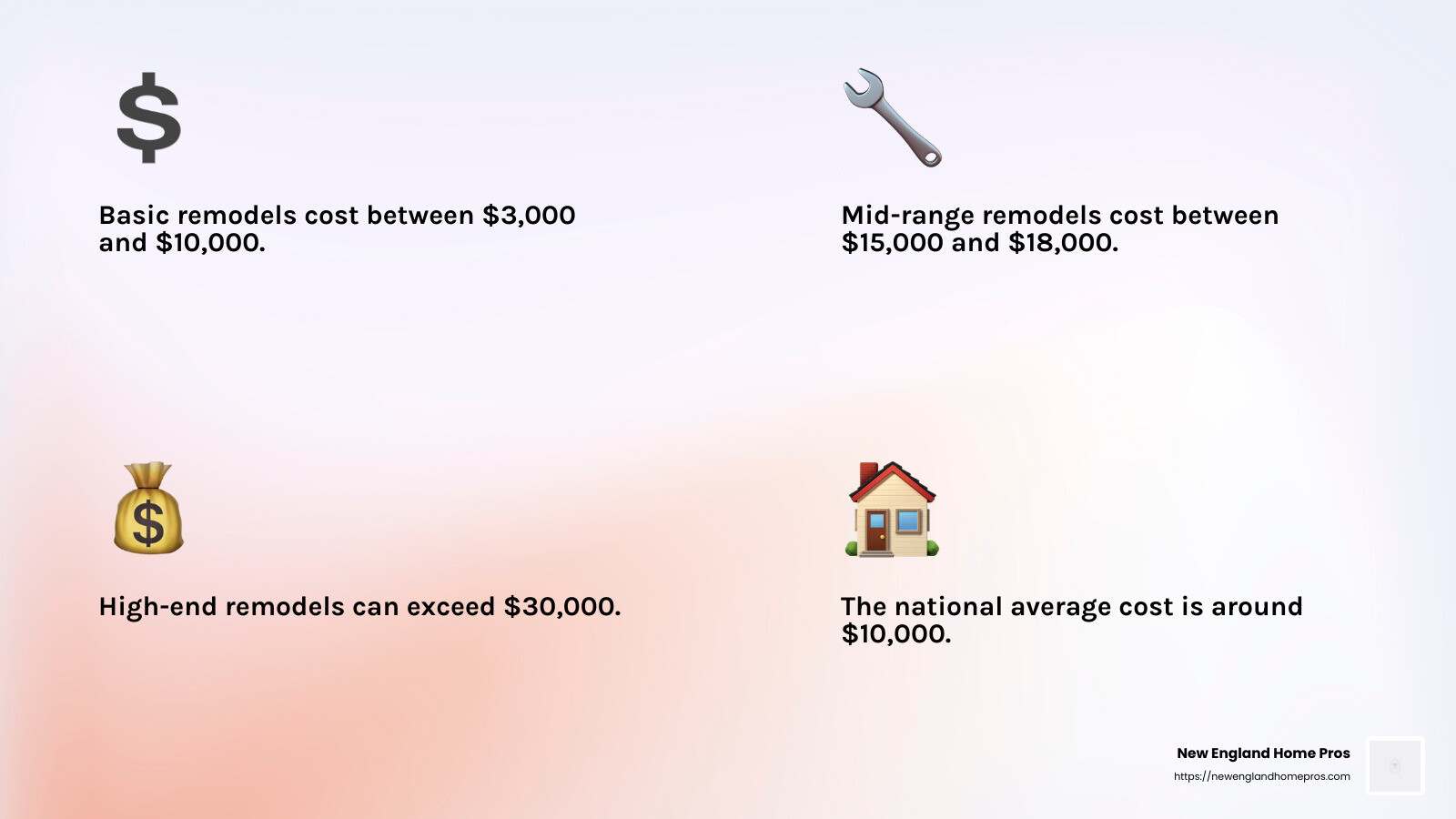 Basic remodels cost between \$3,000 and \$10,000.

Mid-range remodels cost between \$15,000 and \$18,000.

High-end remodels can exceed \$30,000.

The national average cost is around \$10,000.

New England Home Pros
https://newenglandhomepros.com